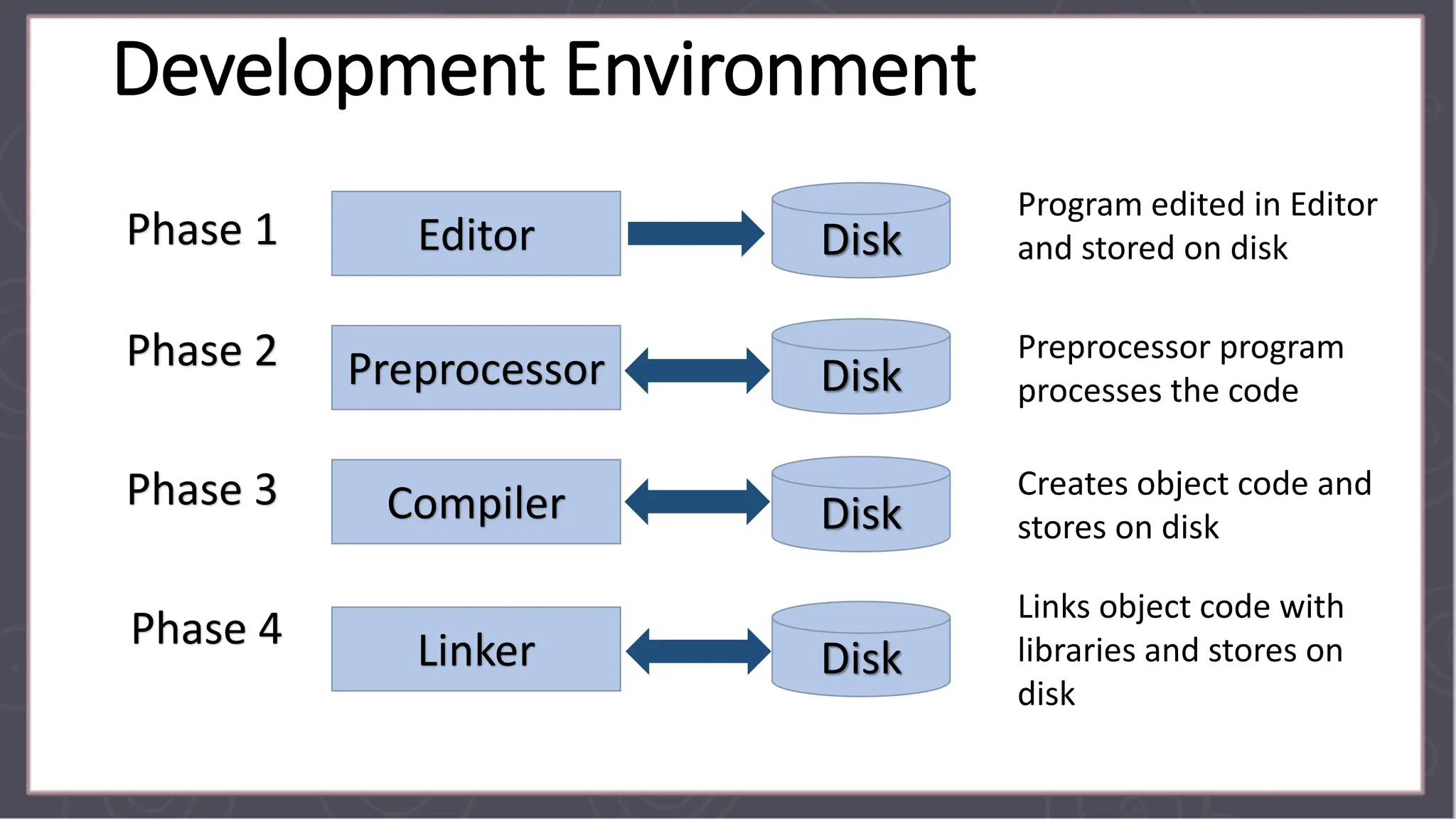 Development Environment

Phase 1

Editor

Disk

Program edited in Editor and stored on disk

Phase 2

Preprocessor

Disk

Preprocessor program processes the code

Phase 3

Compiler

Disk

Creates object code and stores on disk

Phase 4

Linker

Disk

Links object code with libraries and stores on disk